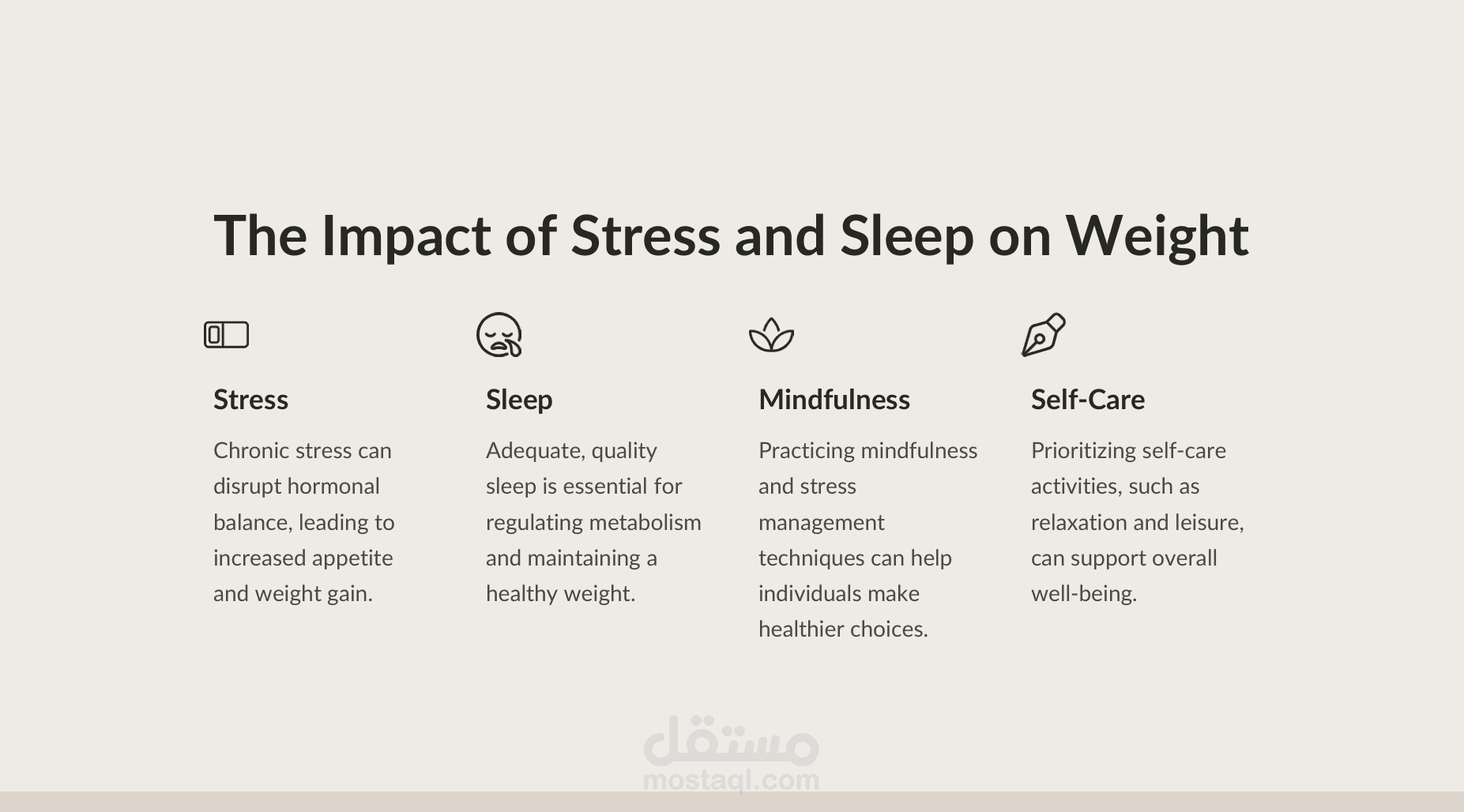 The Impact of Stress and Sleep on Weight

Stress

Chronic stress can disrupt hormonal balance, leading to increased appetite and weight gain.

Sleep

Adequate, quality sleep is essential for regulating metabolism and maintaining a healthy weight.

Mindfulness

Practicing mindfulness and stress management techniques can help individuals make healthier choices.

Self-Care

Prioritizing self-care activities, such as relaxation and leisure, can support overall well-being.

مستقل
mostaql.com